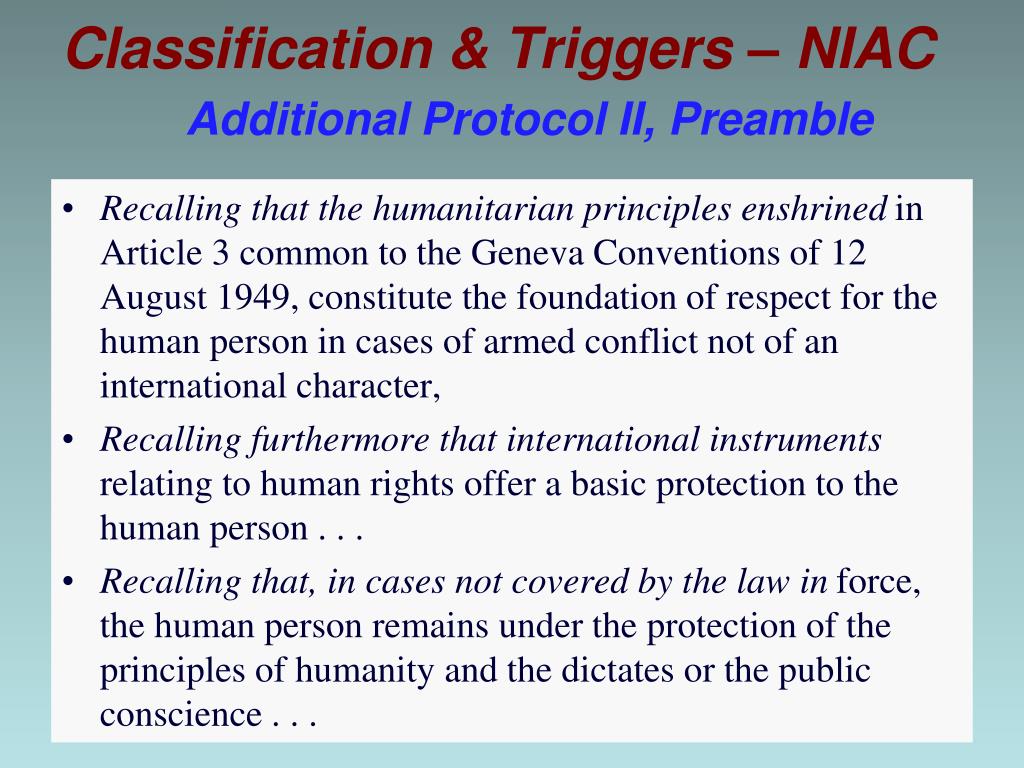 Classification & Triggers – NIAC

Additional Protocol II, Preamble

• Recalling that the humanitarian principles enshrined in Article 3 common to the Geneva Conventions of 12 August 1949, constitute the foundation of respect for the human person in cases of armed conflict not of an international character,

• Recalling furthermore that international instruments relating to human rights offer a basic protection to the human person . . .

• Recalling that, in cases not covered by the law in force, the human person remains under the protection of the principles of humanity and the dictates or the public conscience . . .